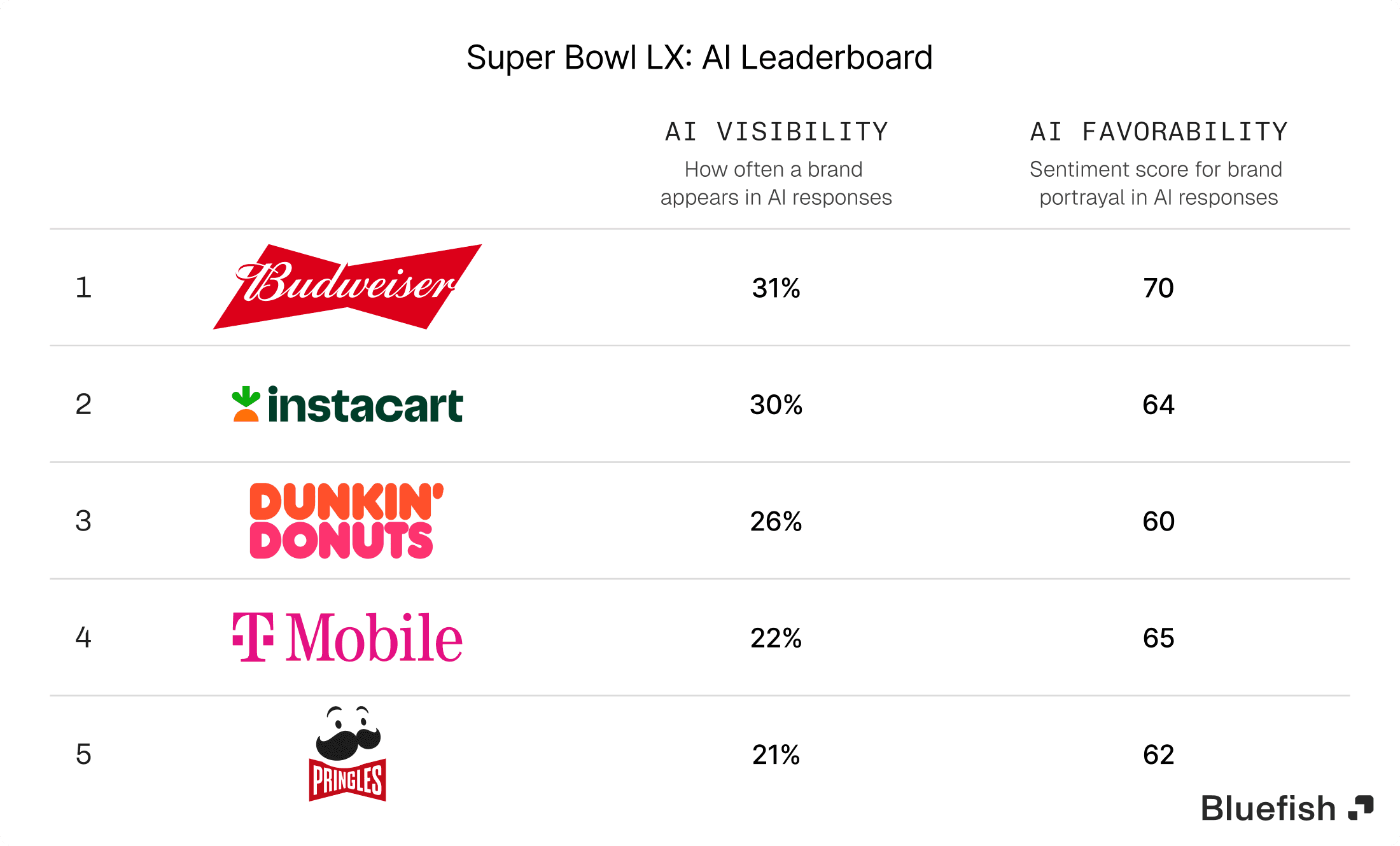 Super Bowl LX: AI Leaderboard

| | | AI VISIBILITY How often a brand appears in AI responses | AI FAVORABILITY Sentiment score for brand portrayal in AI responses |
|---|---|---|---|
| 1 | Budweiser | 31% | 70 |
| 2 | instacart | 30% | 64 |
| 3 | DUNKIN' DONUTS | 26% | 60 |
| 4 | T Mobile | 22% | 65 |
| 5 | PRINGLES | 21% | 62 |

Bluefish